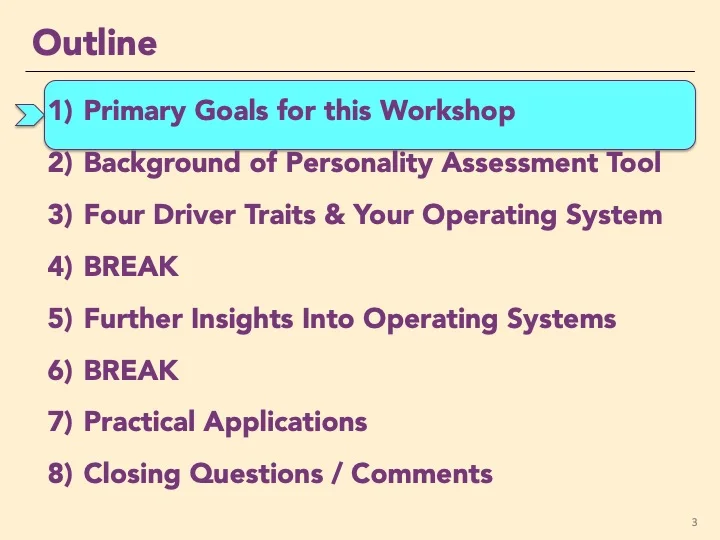 Outline

1) Primary Goals for this Workshop

2) Background of Personality Assessment Tool

3) Four Driver Traits & Your Operating System

4) BREAK

5) Further Insights Into Operating Systems

6) BREAK

7) Practical Applications

8) Closing Questions / Comments

3